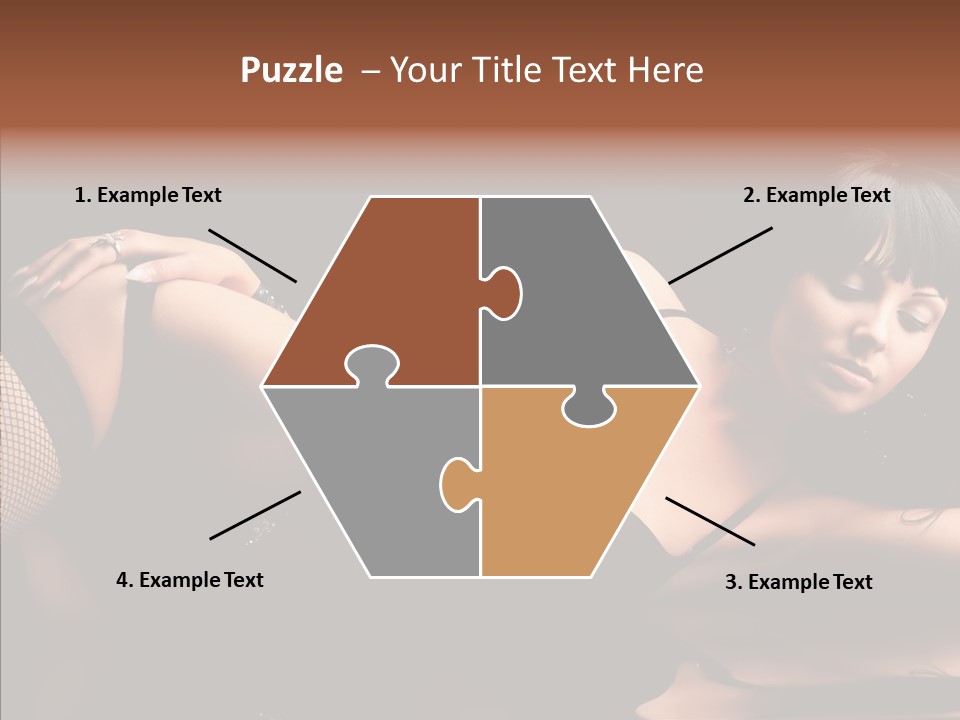 Puzzle – Your Title Text Here

1. Example Text

2. Example Text

4. Example Text

3. Example Text